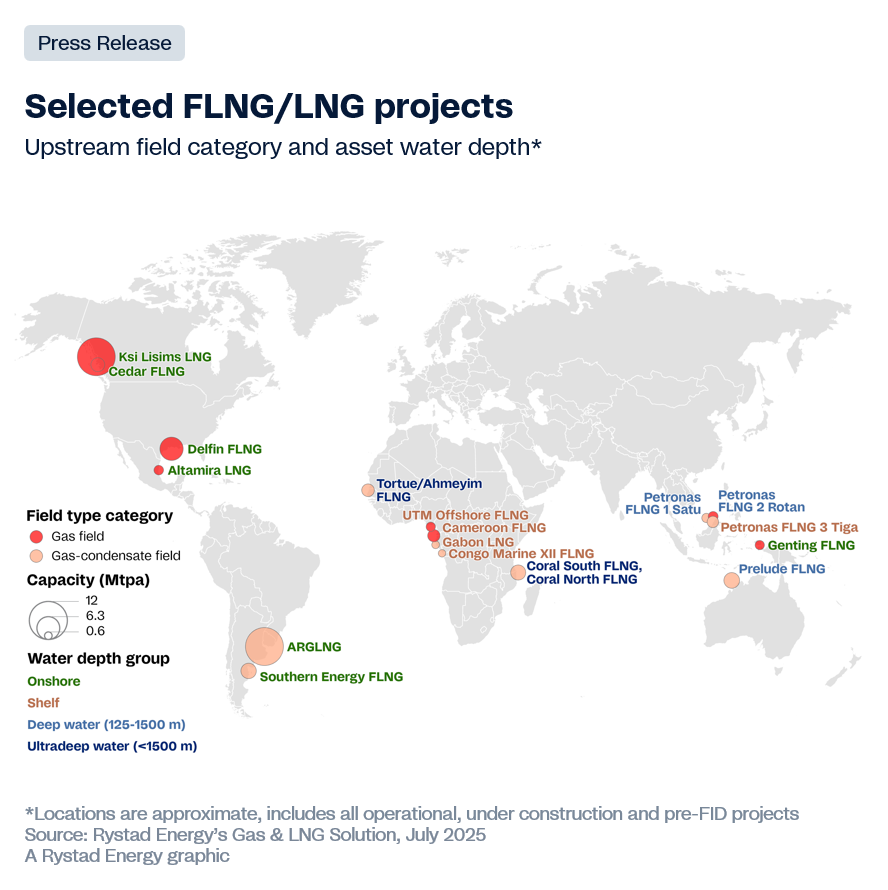 Press Release

Selected FLNG/LNG projects

Upstream field category and asset water depth*

Ksi Lisims LNG
Cedar FLNG
Delfin FLNG
Altamira LNG
Tortue/Ahmeyim FLNG
UTM Offshore FLNG
Cameroon FLNG
Gabon LNG
Congo Marine XII FLNG
Coral South FLNG, Coral North FLNG
Petronas FLNG 1 Satu
Petronas FLNG 2 Rotan
Petronas FLNG 3 Tiga
Genting FLNG
Prelude FLNG
ARGLNG
Southern Energy FLNG

Field type category
Gas field
Gas-condensate field

Capacity (Mtpa)
12
6.3
0.6

Water depth group
Onshore
Shelf
Deep water (125-1500 m)
Ultradeep water (<1500 m)

*Locations are approximate, includes all operational, under construction and pre-FID projects
Source: Rystad Energy's Gas & LNG Solution, July 2025
A Rystad Energy graphic